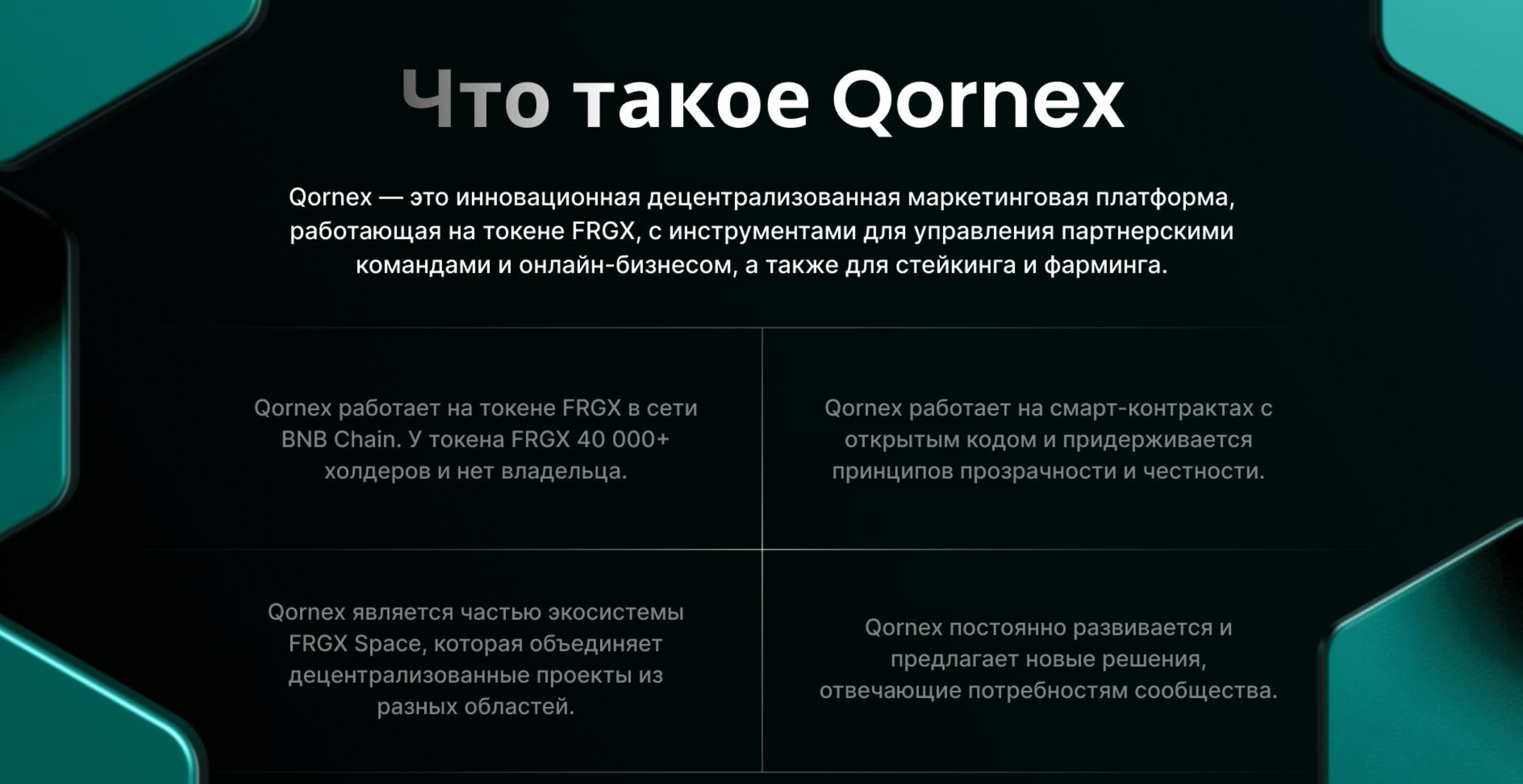 Что такое Qornex

Qornex — это инновационная децентрализованная маркетинговая платформа, работающая на токене FRGX, с инструментами для управления партнерскими командами и онлайн-бизнесом, а также для стейкинга и фарминга.

Qornex работает на токене FRGX в сети BNB Chain. У токена FRGX 40 000+ холдеров и нет владельца.

Qornex работает на смарт-контрактах с открытым кодом и придерживается принципов прозрачности и честности.

Qornex является частью экосистемы FRGX Space, которая объединяет децентрализованные проекты из разных областей.

Qornex постоянно развивается и предлагает новые решения, отвечающие потребностям сообщества.